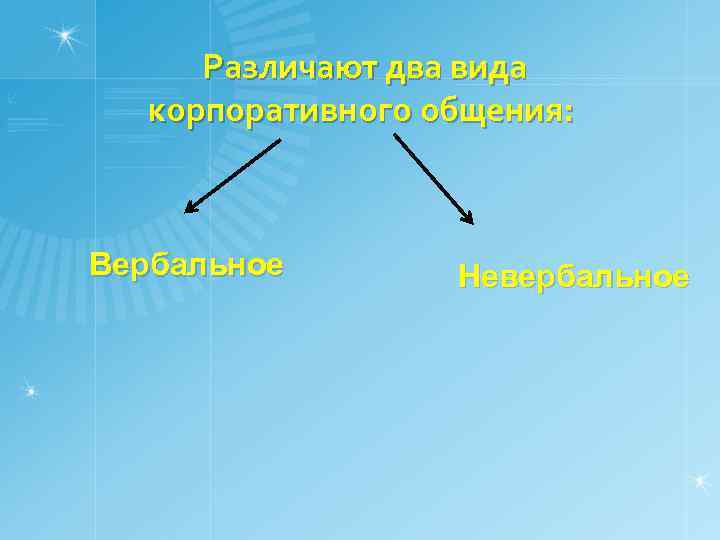 Различают два вида корпоративного общения:

Вербальное

Невербальное